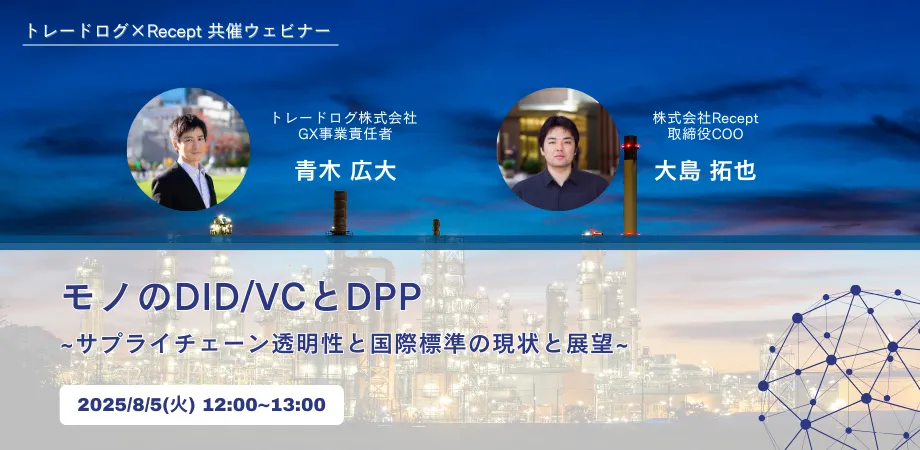 トレードログ×Recept 共催ウェビナー

トレードログ株式会社
GX事業責任者
青木 広大

株式会社Recept
取締役COO
大島 拓也

モノのDID/VCとDPP
~サプライチェーン透明性と国際標準の現状と展望~

2025/8/5(火) 12:00~13:00